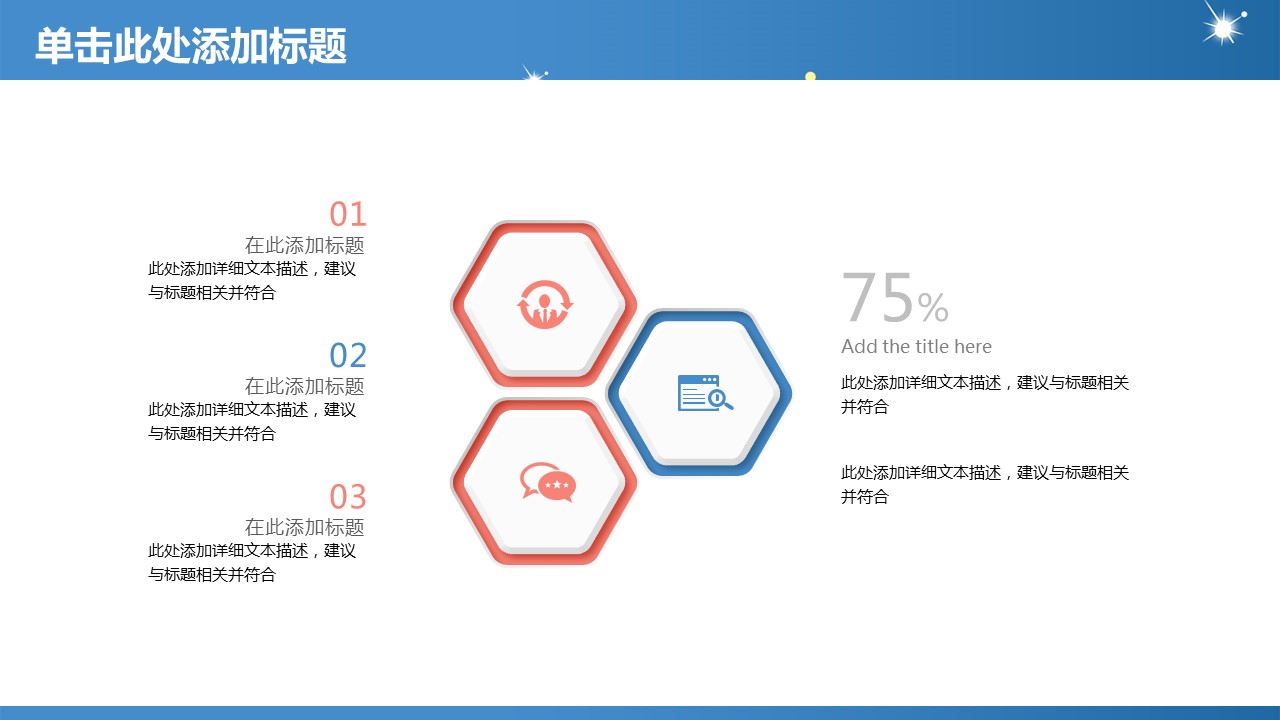 单击此处添加标题

01
在此添加标题
此处添加详细文本描述，建议与标题相关并符合

02
在此添加标题
此处添加详细文本描述，建议与标题相关并符合

03
在此添加标题
此处添加详细文本描述，建议与标题相关并符合

75%
Add the title here
此处添加详细文本描述，建议与标题相关并符合

此处添加详细文本描述，建议与标题相关并符合